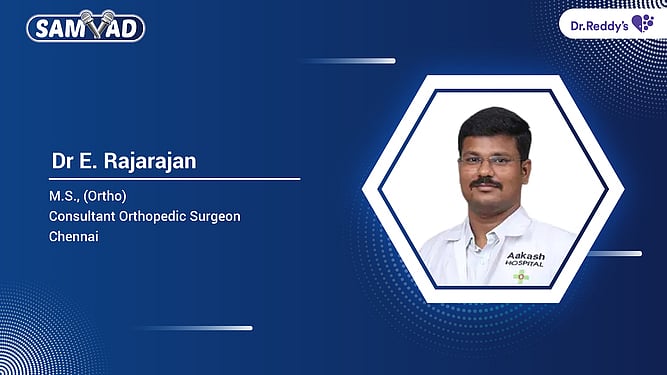 SAMVAD

Dr.Reddy's

Dr E. Rajarajan

M.S., (Ortho)
Consultant Orthopedic Surgeon
Chennai

Aakash
HOSPITAL